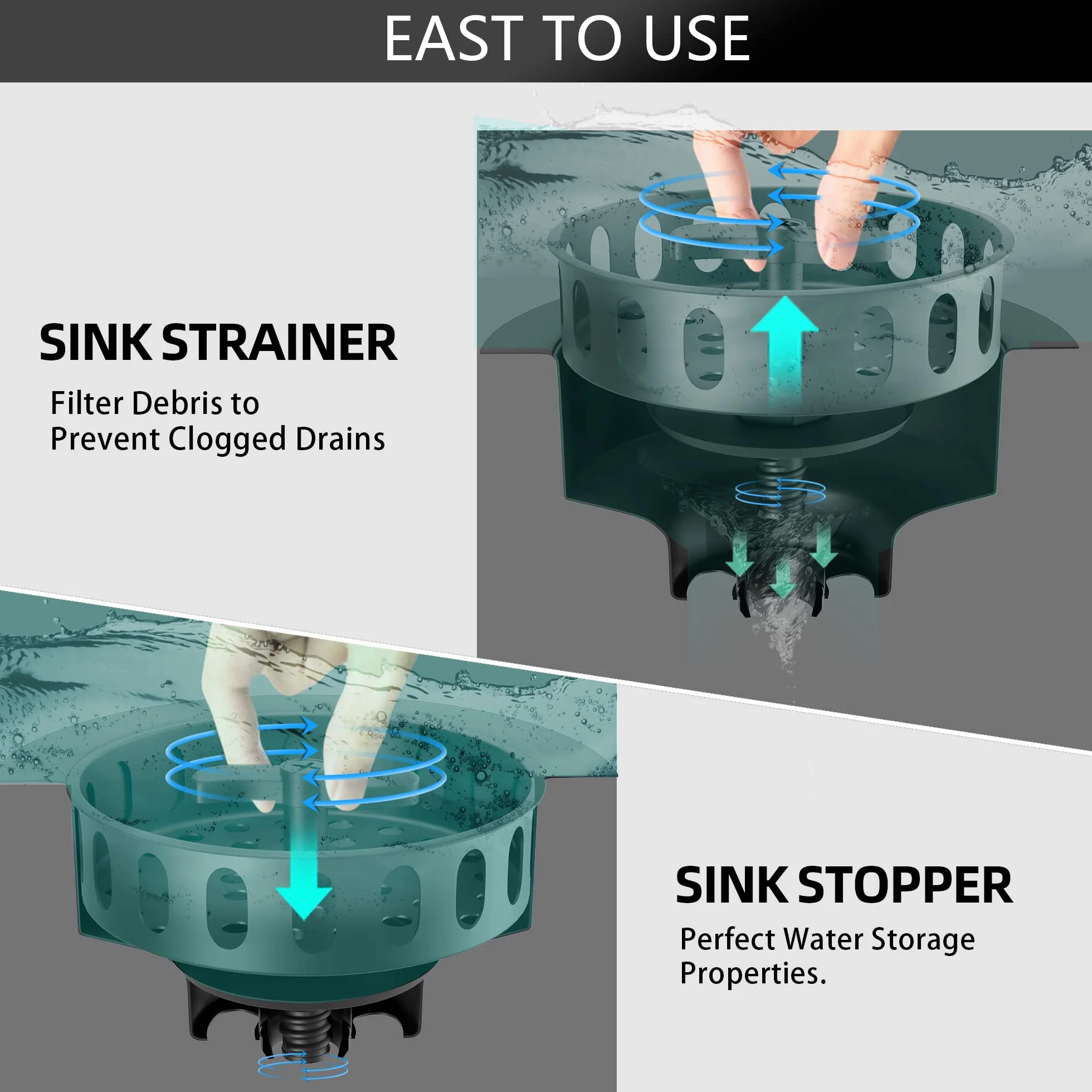 EAST TO USE

SINK STRAINER

Filter Debris to Prevent Clogged Drains

SINK STOPPER

Perfect Water Storage Properties.